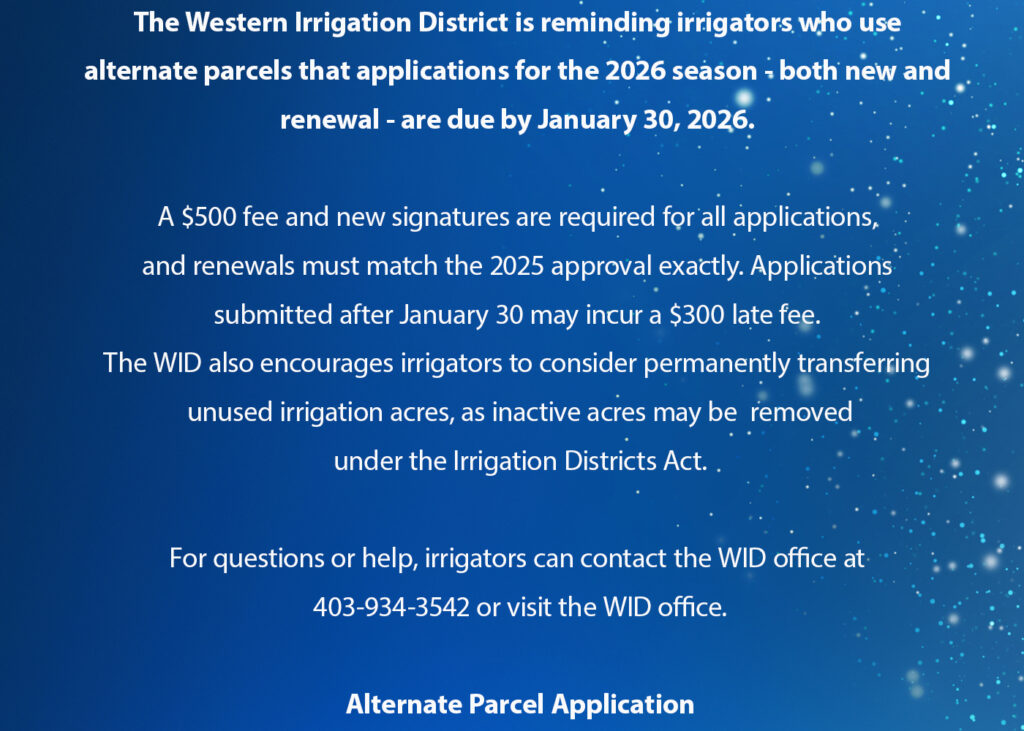 The Western Irrigation District is reminding irrigators who use alternate parcels that applications for the 2026 season - both new and renewal - are due by January 30, 2026.

A \$500 fee and new signatures are required for all applications, and renewals must match the 2025 approval exactly. Applications submitted after January 30 may incur a \$300 late fee.
The WID also encourages irrigators to consider permanently transferring unused irrigation acres, as inactive acres may be removed under the Irrigation Districts Act.

For questions or help, irrigators can contact the WID office at 403-934-3542 or visit the WID office.

Alternate Parcel Application